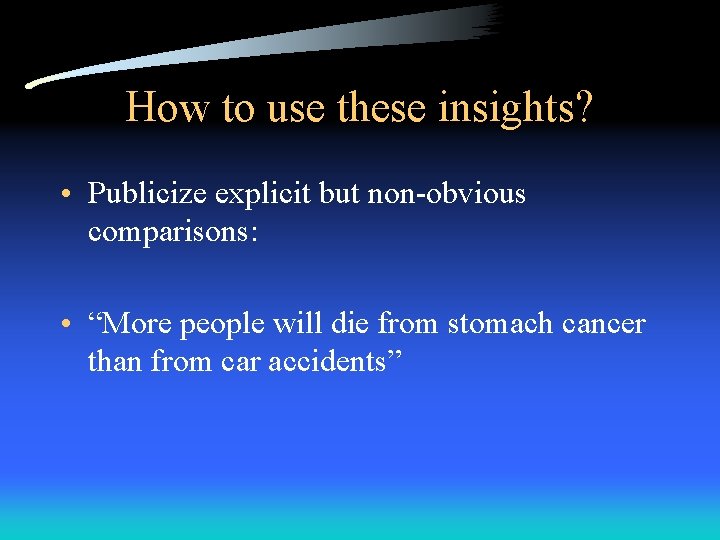 How to use these insights?

• Publicize explicit but non-obvious comparisons:

• “More people will die from stomach cancer than from car accidents”